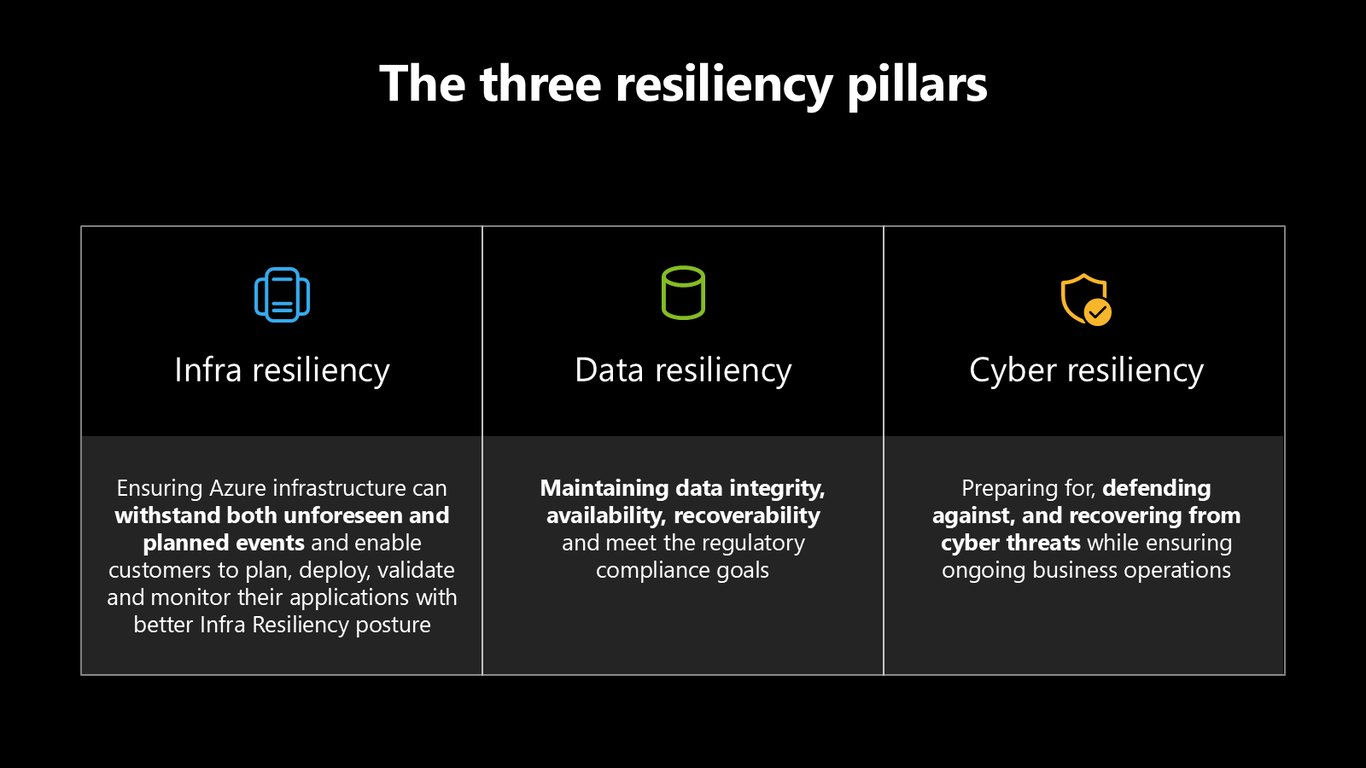 The three resiliency pillars

Infra resiliency

Ensuring Azure infrastructure can withstand both unforeseen and planned events and enable customers to plan, deploy, validate and monitor their applications with better Infra Resiliency posture

Data resiliency

Maintaining data integrity, availability, recoverability and meet the regulatory compliance goals

Cyber resiliency

Preparing for, defending against, and recovering from cyber threats while ensuring ongoing business operations